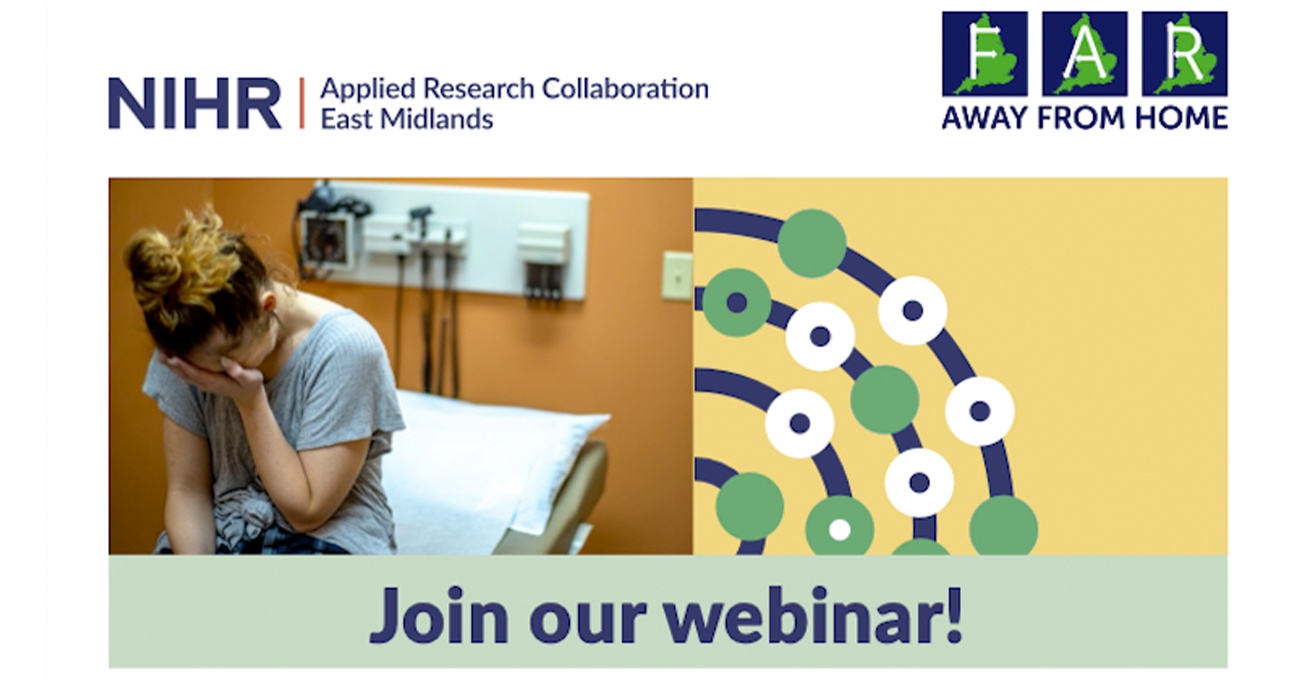 NIHR | Applied Research Collaboration East Midlands

F A R
AWAY FROM HOME

Join our webinar!